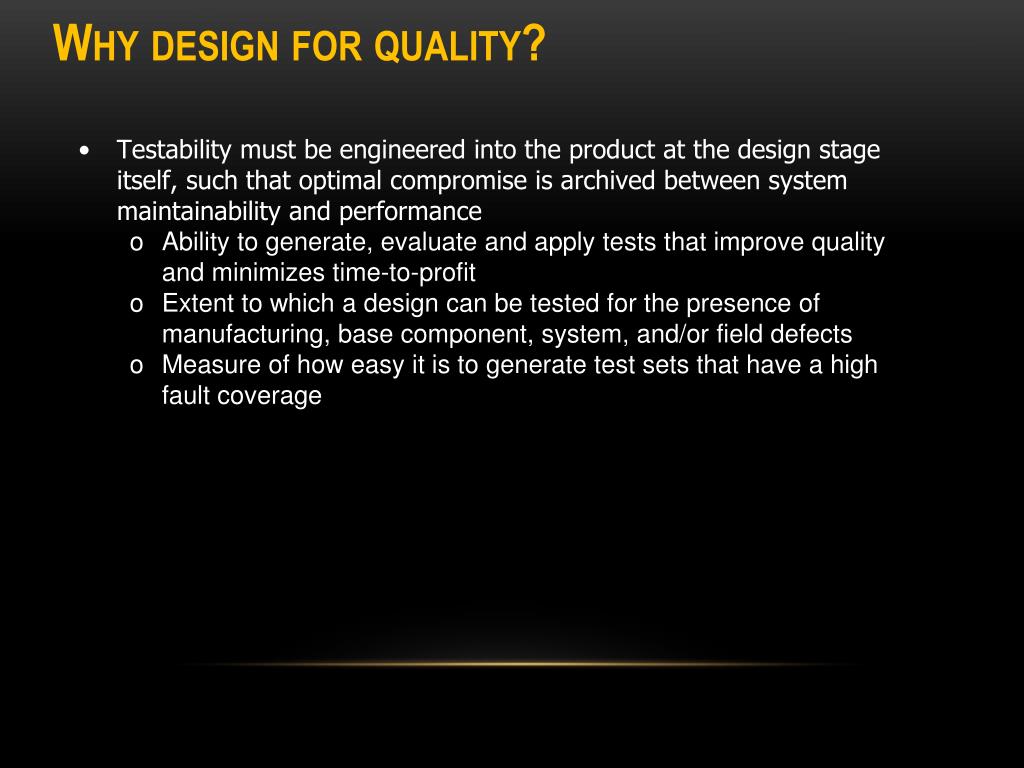 WHY DESIGN FOR QUALITY?

• Testability must be engineered into the product at the design stage itself, such that optimal compromise is archived between system maintainability and performance
 o Ability to generate, evaluate and apply tests that improve quality and minimizes time-to-profit
 o Extent to which a design can be tested for the presence of manufacturing, base component, system, and/or field defects
 o Measure of how easy it is to generate test sets that have a high fault coverage